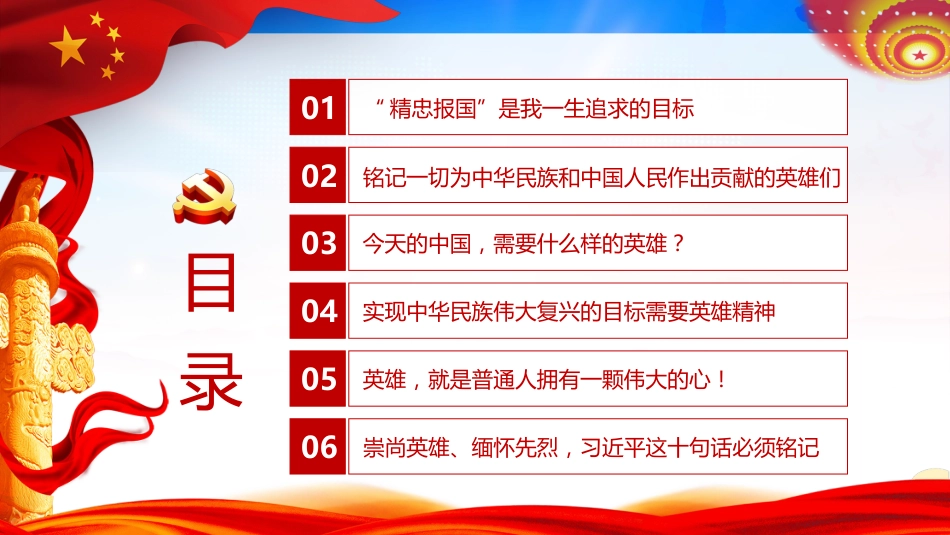 目录

01 “精忠报国”是我一生追求的目标

02 铭记一切为中华民族和中国人民作出贡献的英雄们

03 今天的中国，需要什么样的英雄？

04 实现中华民族伟大复兴的目标需要英雄精神

05 英雄，就是普通人拥有一颗伟大的心！

06 崇尚英雄、缅怀先烈，习近平这十句话必须铭记